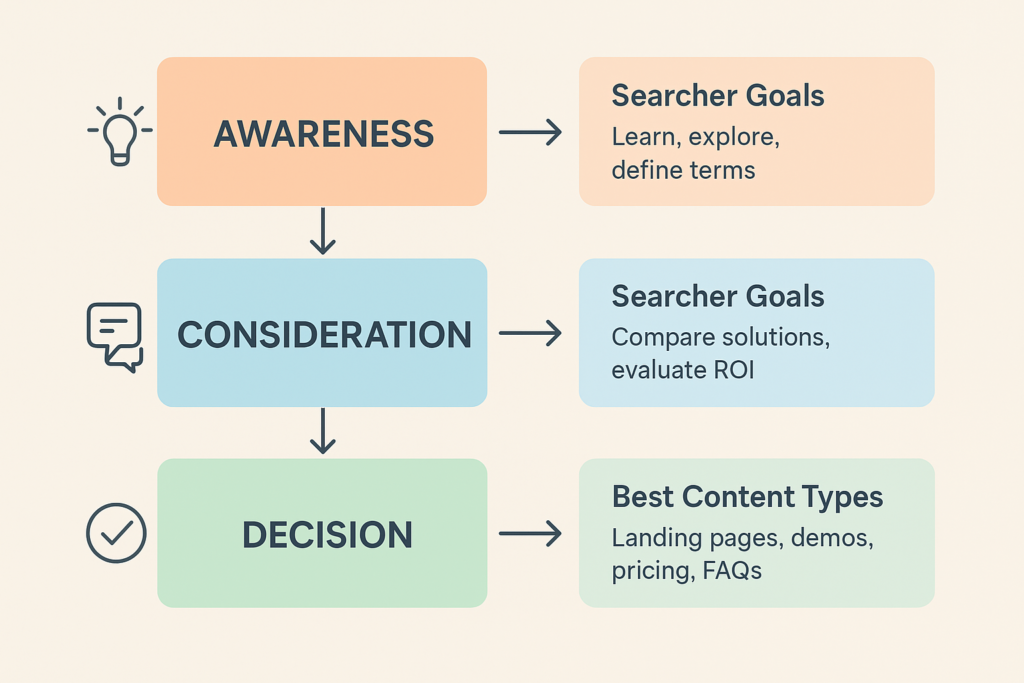 AWARENESS

Searcher Goals
Learn, explore, define terms

CONSIDERATION

Searcher Goals
Compare solutions, evaluate ROI

DECISION

Best Content Types
Landing pages, demos, pricing, FAQs